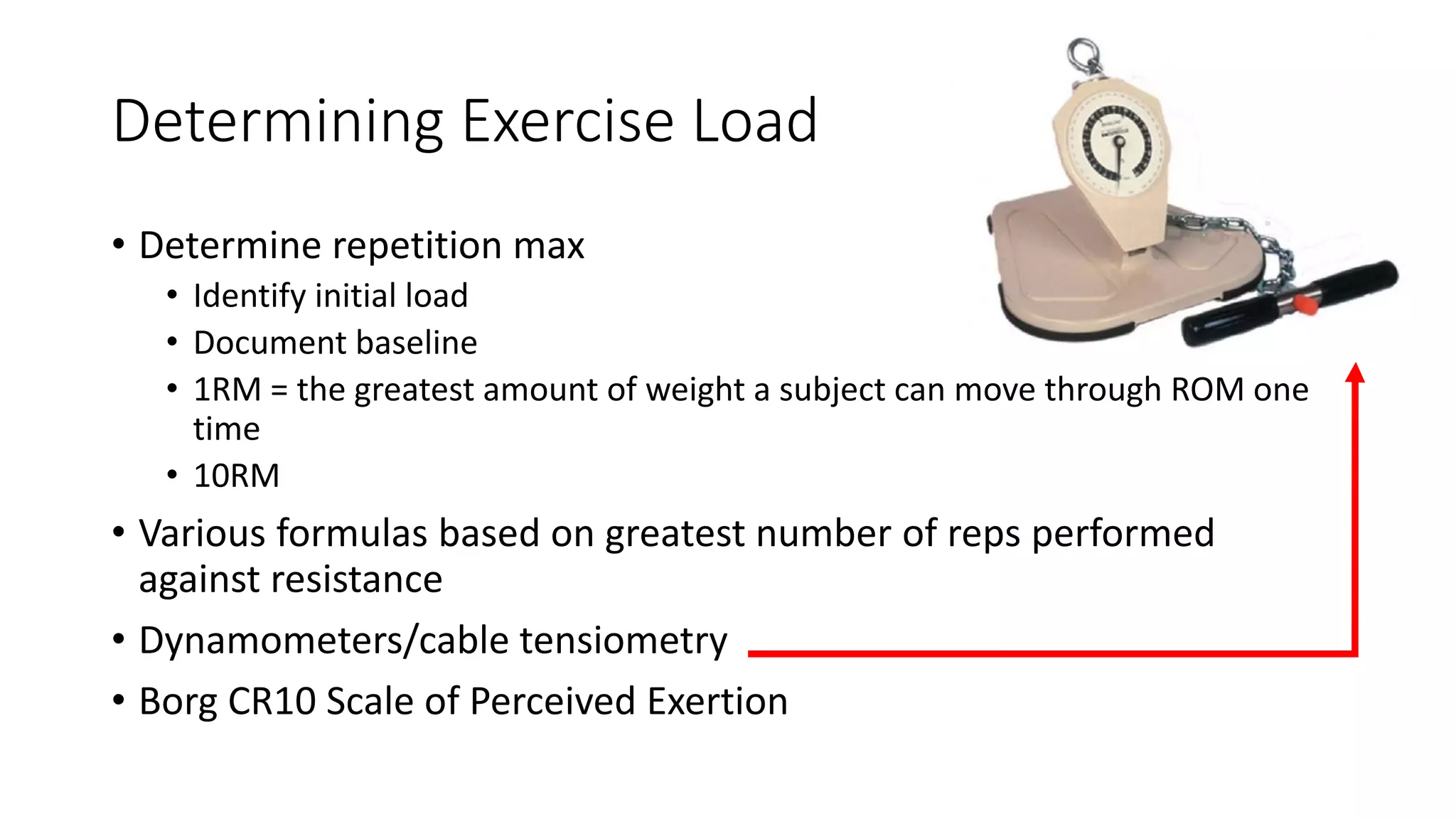 Determining Exercise Load

• Determine repetition max
  • Identify initial load
  • Document baseline
  • 1RM = the greatest amount of weight a subject can move through ROM one time
  • 10RM
• Various formulas based on greatest number of reps performed against resistance
• Dynamometers/cable tensiometry
• Borg CR10 Scale of Perceived Exertion